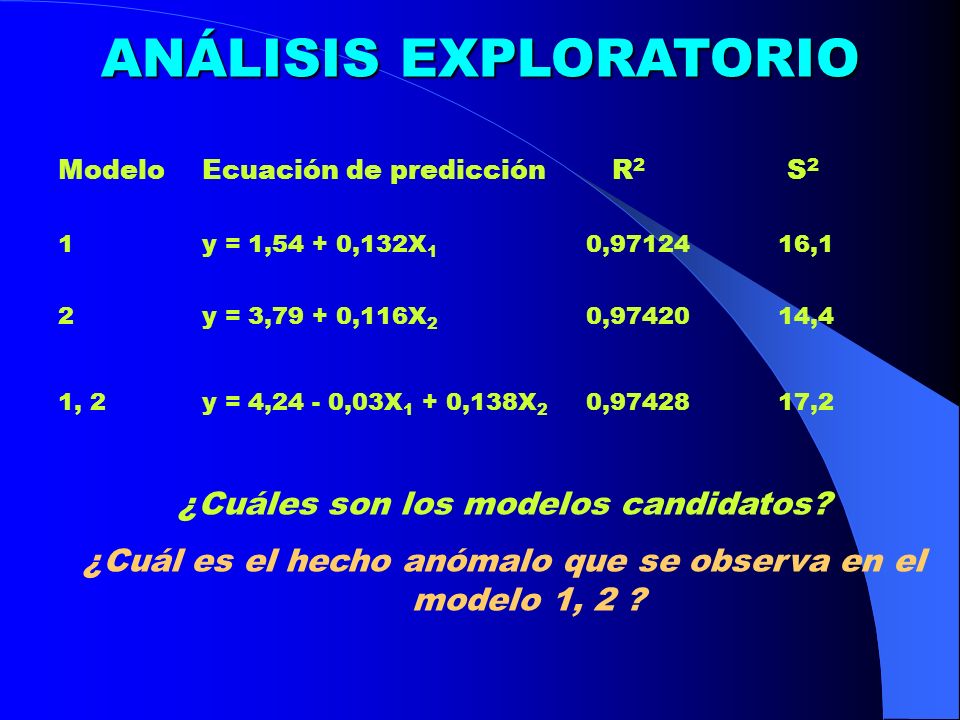 ANÁLISIS EXPLORATORIO

| Modelo | Ecuación de predicción | $R^2$ | $S^2$ |
|---|---|---|---|
| 1 | $y = 1,54 + 0,132X_1$ | 0,97124 | 16,1 |
| 2 | $y = 3,79 + 0,116X_2$ | 0,97420 | 14,4 |
| 1, 2 | $y = 4,24 - 0,03X_1 + 0,138X_2$ | 0,97428 | 17,2 |

¿Cuáles son los modelos candidatos?

¿Cuál es el hecho anómalo que se observa en el modelo 1, 2 ?